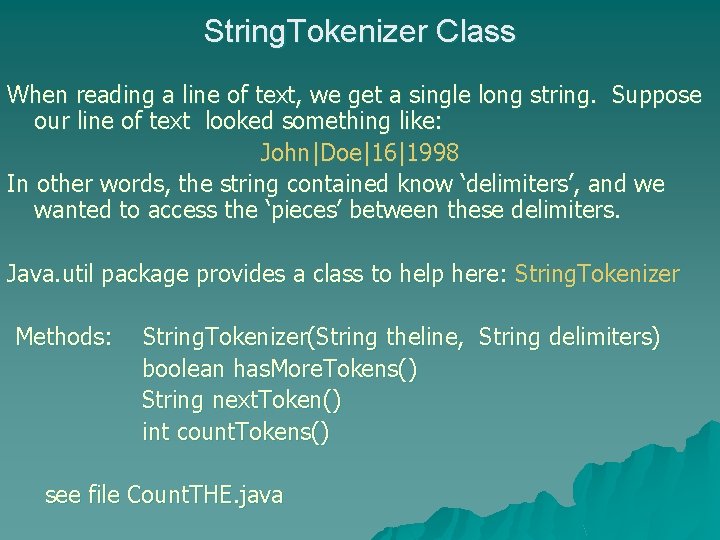 StringTokenizer Class

When reading a line of text, we get a single long string. Suppose our line of text looked something like:

John|Doe|16|1998

In other words, the string contained know ‘delimiters’, and we wanted to access the ‘pieces’ between these delimiters.

Java.util package provides a class to help here: StringTokenizer

Methods: StringTokenizer(String theline, String delimiters)
boolean hasMoreTokens()
String nextToken()
int countTokens()

see file CountTHE.java